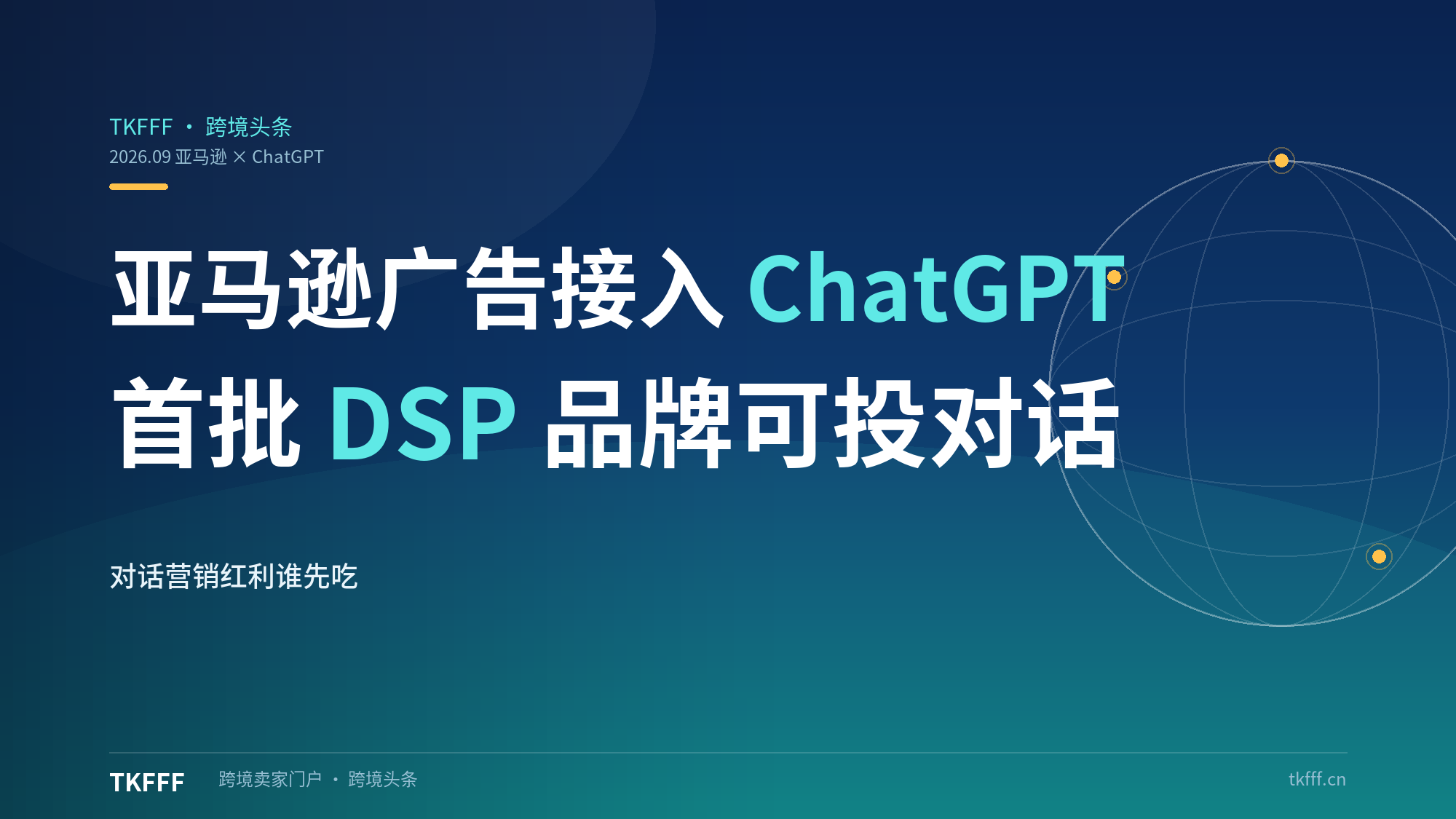 TKFFF · 跨境头条
2026.09 亚马逊 × ChatGPT

亚马逊广告接入 ChatGPT
首批 DSP 品牌可投对话

对话营销红利谁先吃

TKFFF 跨境卖家门户 · 跨境头条 tkfff.cn